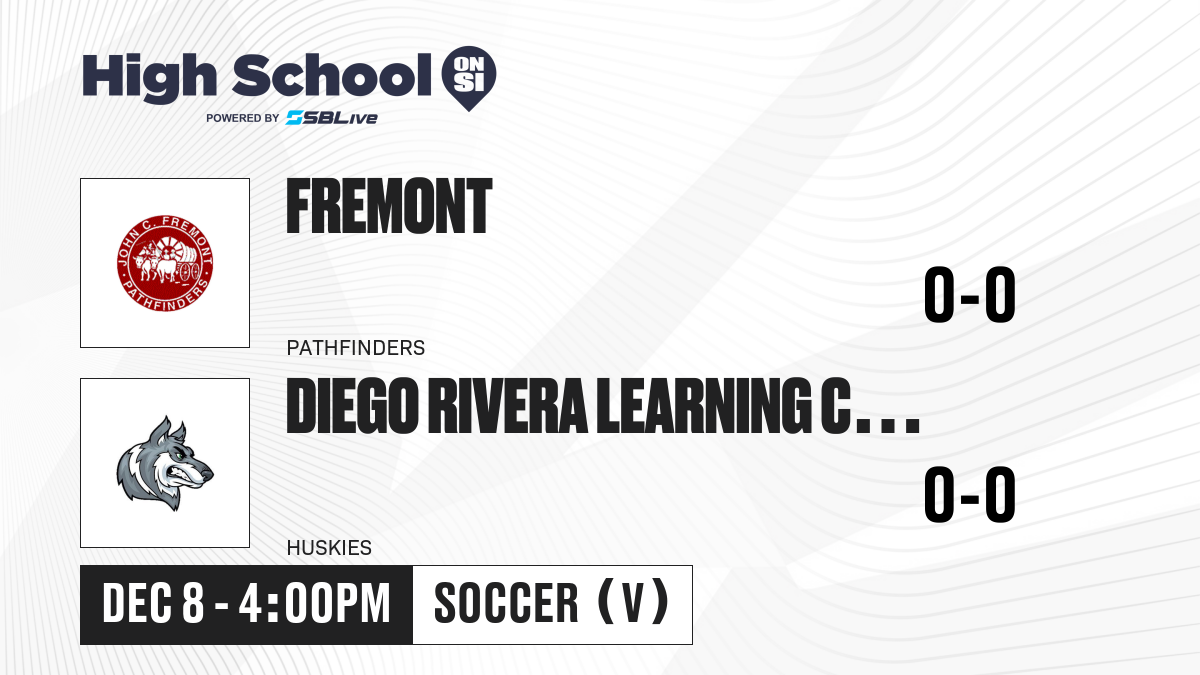 High School ON SI
POWERED BY SBLive

JOHN C. FREMONT PATHFINDERS

FREMONT

0-0

PATHFINDERS

DIEGO RIVERA LEARNING C...

0-0

HUSKIES

DEC 8 - 4:00PM

SOCCER (V)